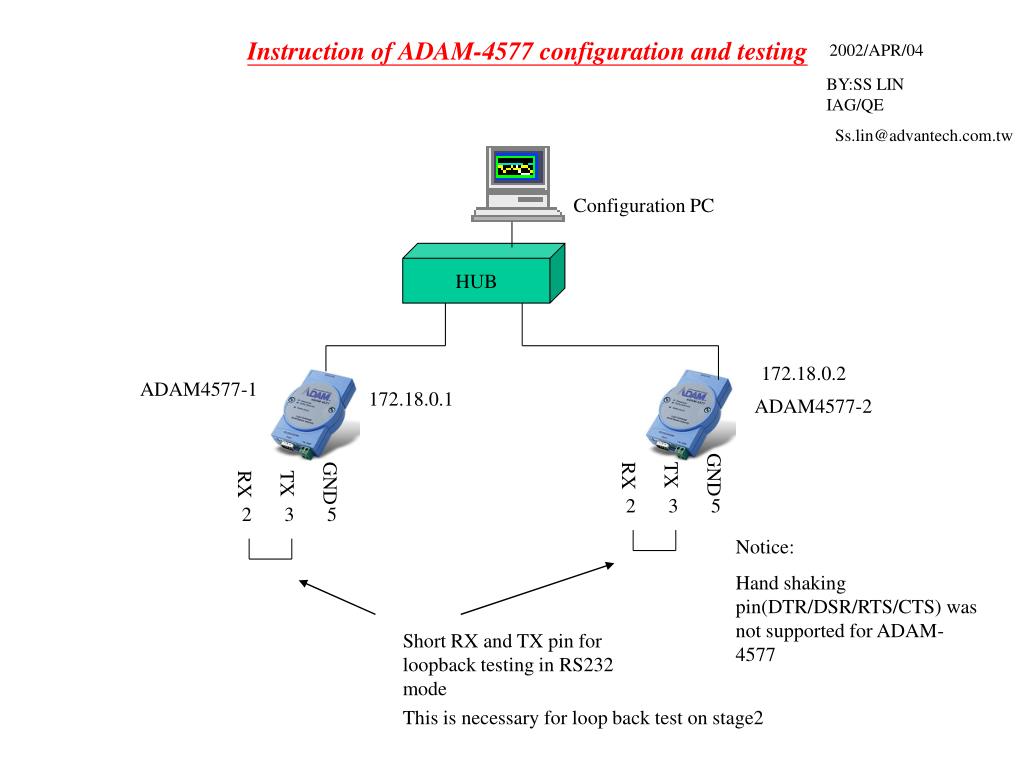 Instruction of ADAM-4577 configuration and testing

2002/APR/04

BY:SS LIN
IAG/QE

Ss.lin@advantech.com.tw

Configuration PC

HUB

ADAM4577-1

172.18.0.1

172.18.0.2

ADAM4577-2

RX 2
TX 3
GND 5

RX 2
TX 3
GND 5

Notice:

Hand shaking pin(DTR/DSR/RTS/CTS) was not supported for ADAM-4577

Short RX and TX pin for loopback testing in RS232 mode

This is necessary for loop back test on stage2